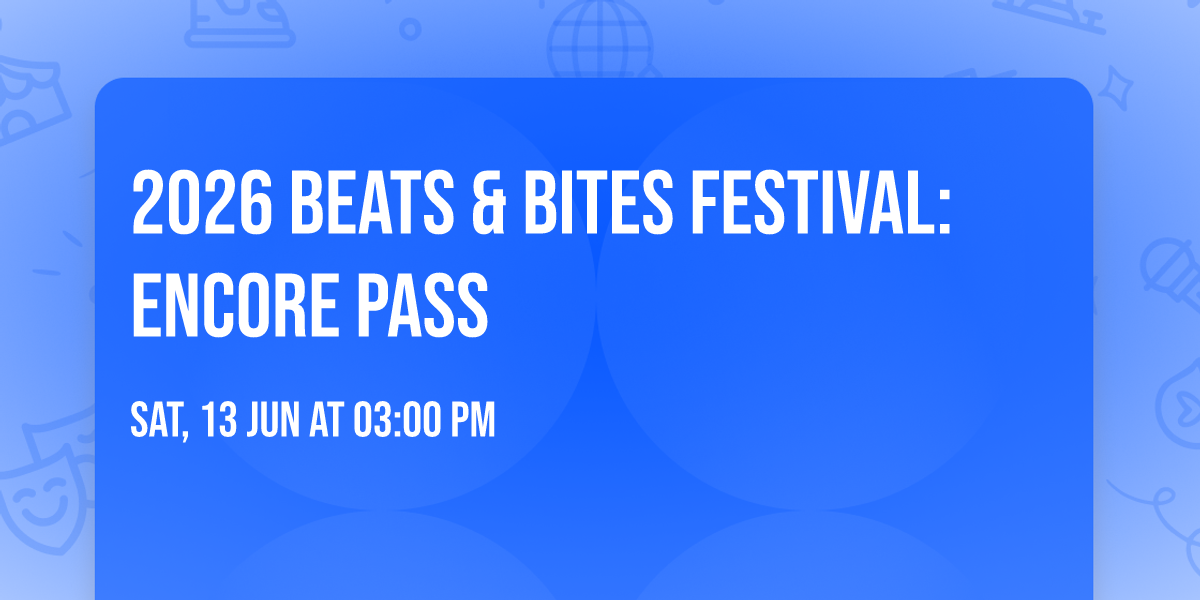 2026 BEATS & BITES FESTIVAL: ENCORE PASS

SAT, 13 JUN AT 03:00 PM